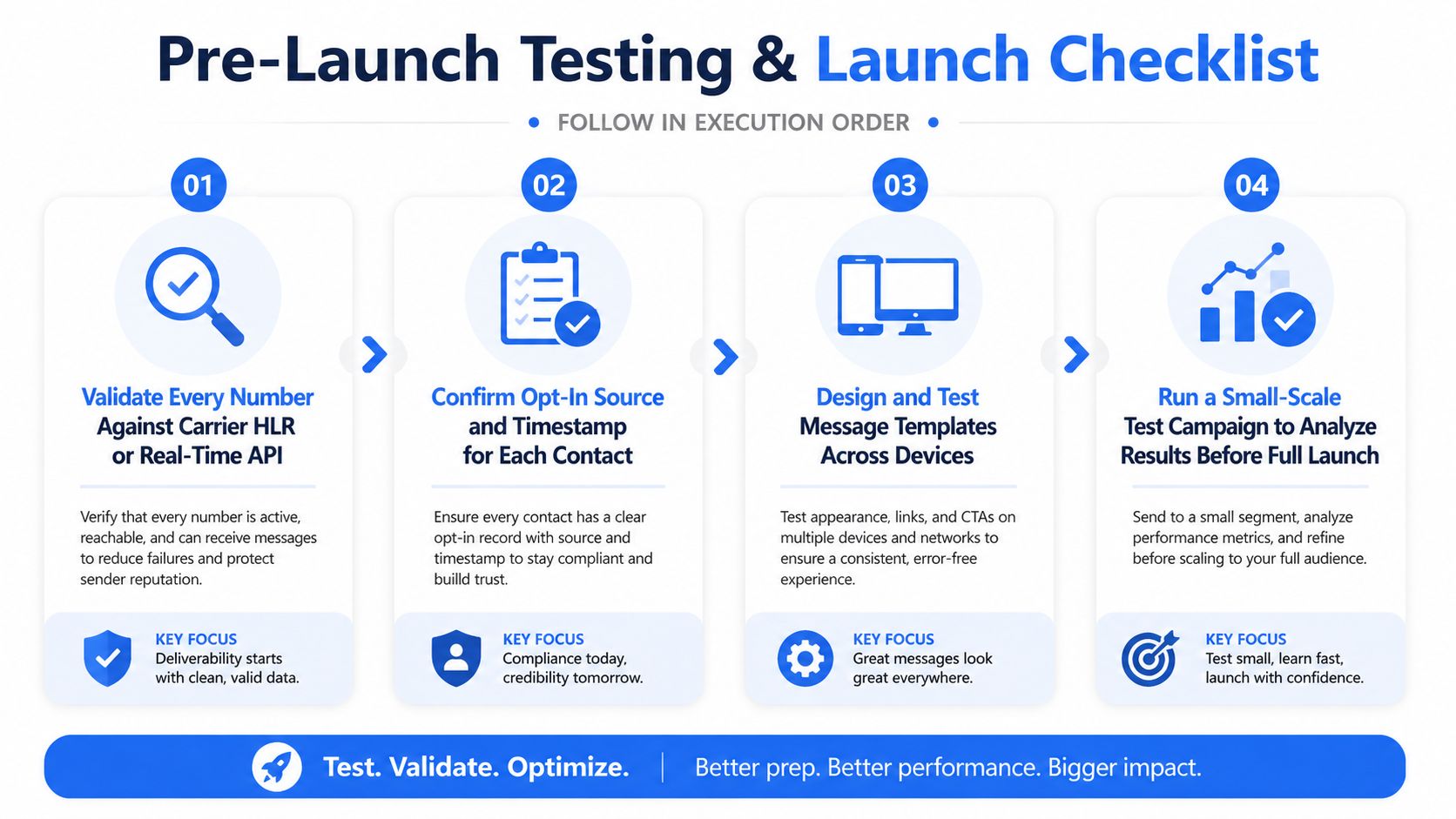 Pre-Launch Testing & Launch Checklist

FOLLOW IN EXECUTION ORDER

01

Validate Every Number Against Carrier HLR or Real-Time API

Verify that every number is active, reachable, and can receive messages to reduce failures and protect sender reputation.

KEY FOCUS
Deliverability starts with clean, valid data.

02

Confirm Opt-In Source and Timestamp for Each Contact

Ensure every contact has a clear opt-in record with source and timestamp to stay compliant and builld trust.

KEY FOCUS
Compliance today, credibility tomorrow.

03

Design and Test Message Templates Across Devices

Test appearance, links, and CTAs on multiple devices and networks to ensure a consistent, error-free experience.

KEY FOCUS
Great messages look great everywhere.

04

Run a Small-Scale Test Campaign to Analyze Results Before Full Launch

Send to a small segment, analyze performance metrics, and refine before scaling to your full audience.

KEY FOCUS
Test small, learn fast, launch with confidence.

Test. Validate. Optimize. | Better prep. Better performance. Bigger impact.